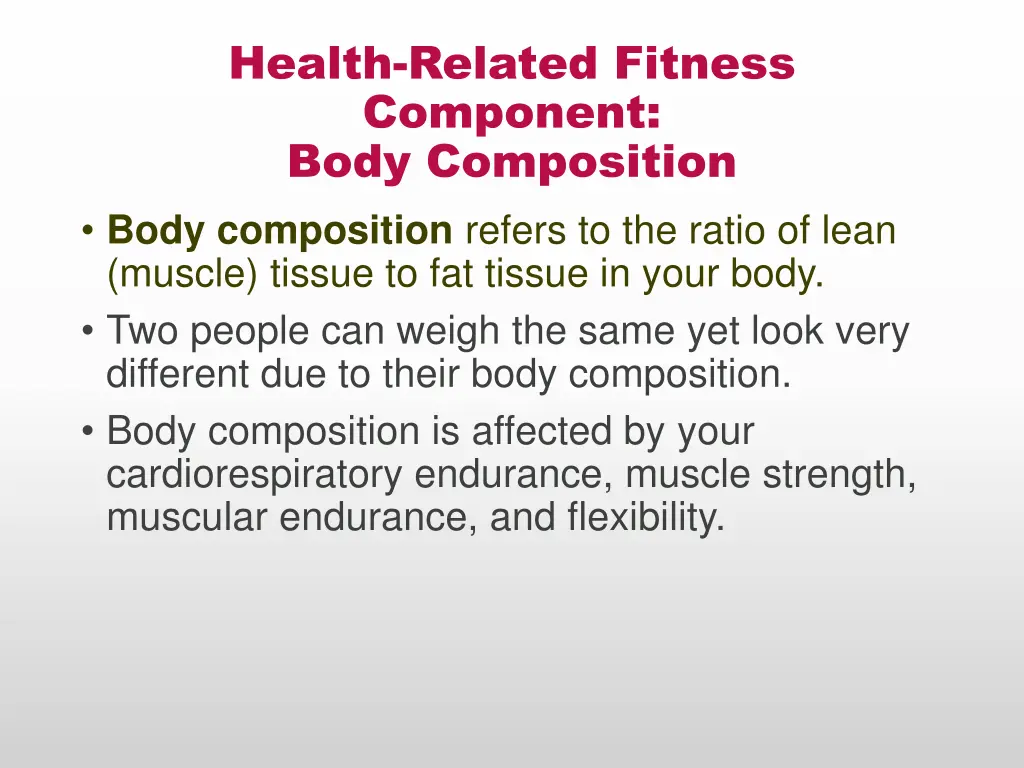 Health-Related Fitness Component:
Body Composition

• Body composition refers to the ratio of lean (muscle) tissue to fat tissue in your body.
• Two people can weigh the same yet look very different due to their body composition.
• Body composition is affected by your cardiorespiratory endurance, muscle strength, muscular endurance, and flexibility.